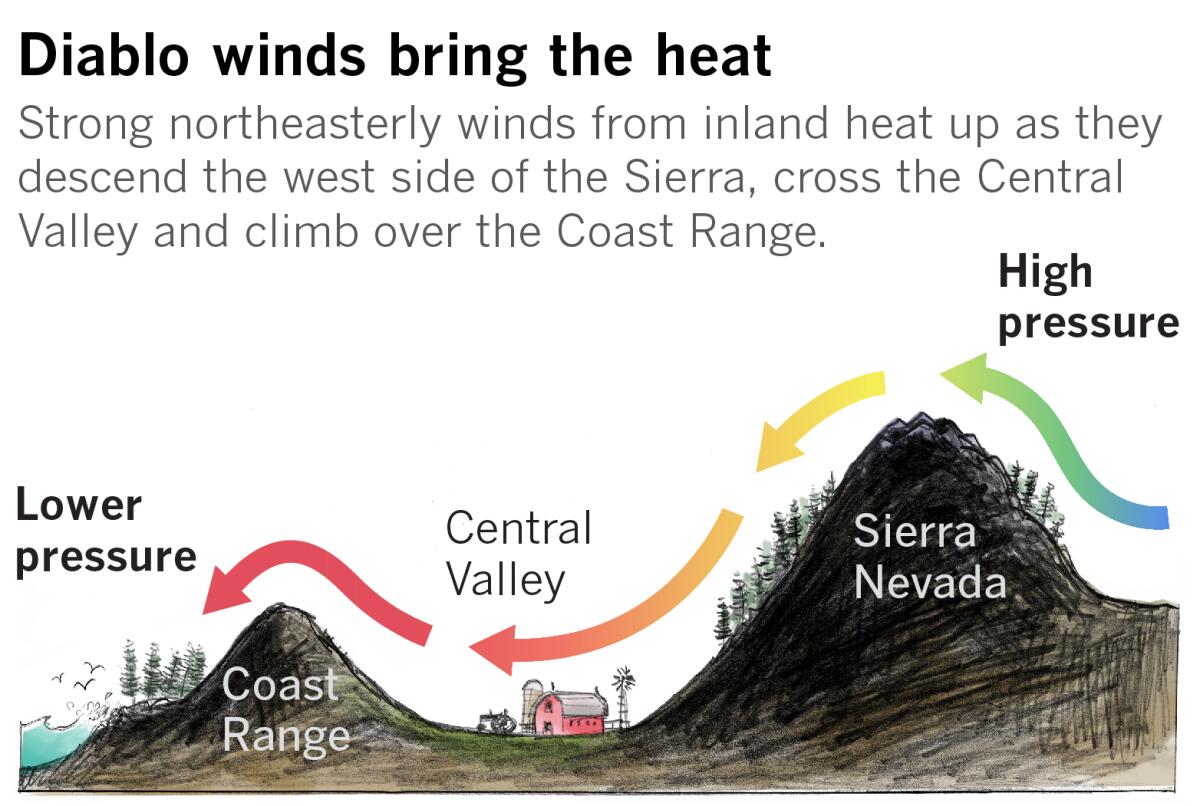 Diablo winds bring the heat

Strong northeasterly winds from inland heat up as they descend the west side of the Sierra, cross the Central Valley and climb over the Coast Range.

High pressure

Lower pressure

Central Valley

Sierra Nevada

Coast Range